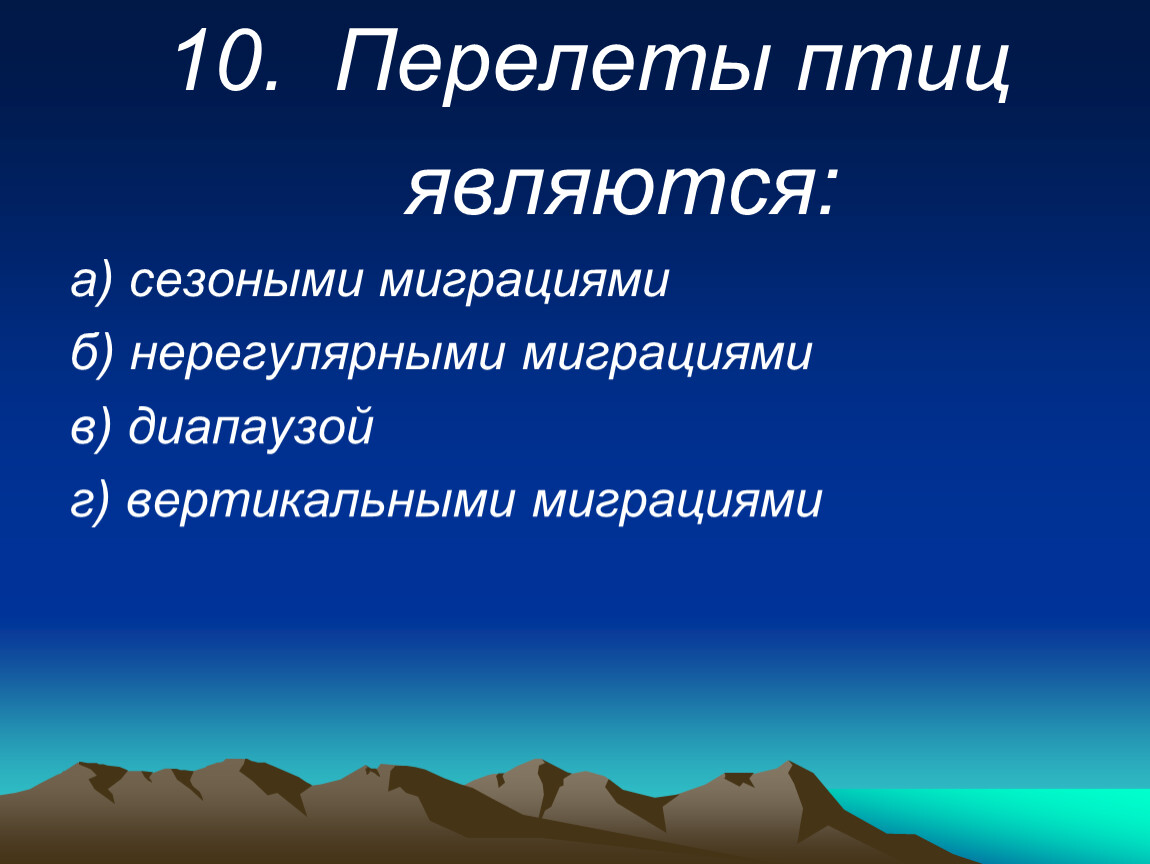 10. Перелеты птиц являются:

а) сезоными миграциями

б) нерегулярными миграциями

в) диапаузой

г) вертикальными миграциями